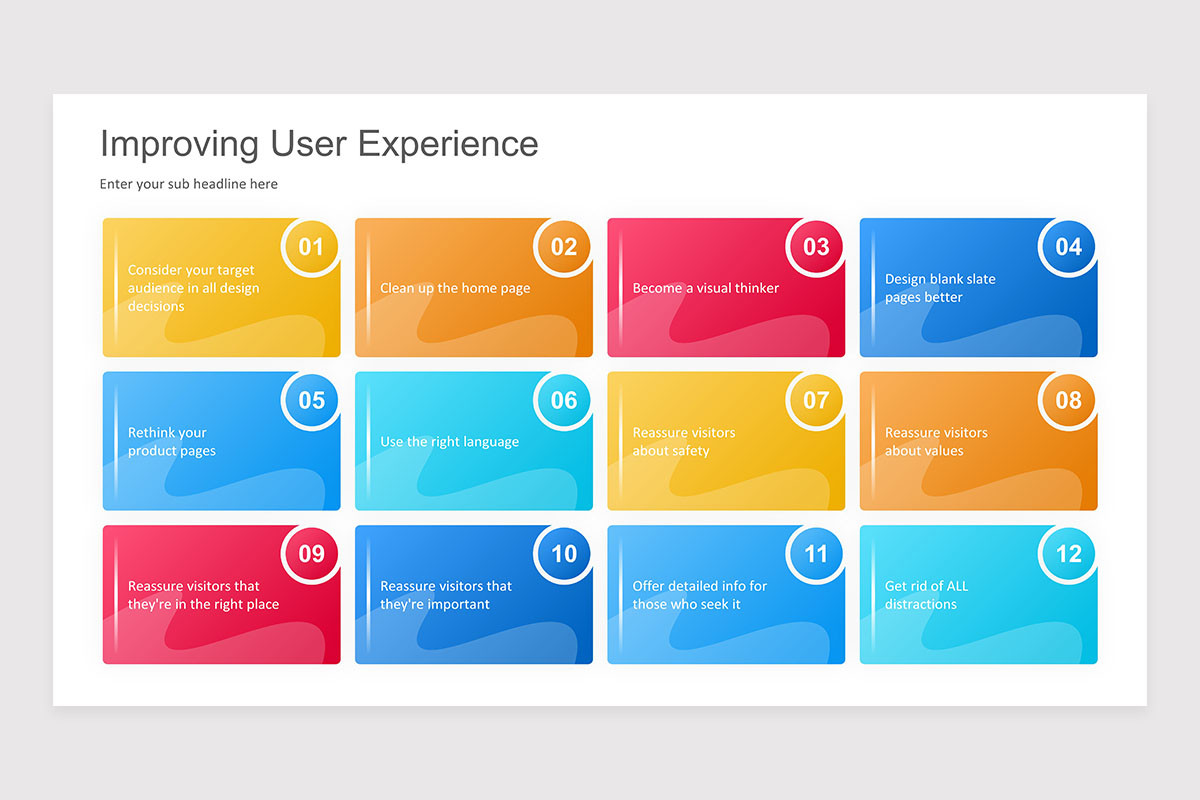 Improving User Experience

Enter your sub headline here

01
Consider your target audience in all design decisions

02
Clean up the home page

03
Become a visual thinker

04
Design blank slate pages better

05
Rethink your product pages

06
Use the right language

07
Reassure visitors about safety

08
Reassure visitors about values

09
Reassure visitors that they're in the right place

10
Reassure visitors that they're important

11
Offer detailed info for those who seek it

12
Get rid of ALL distractions